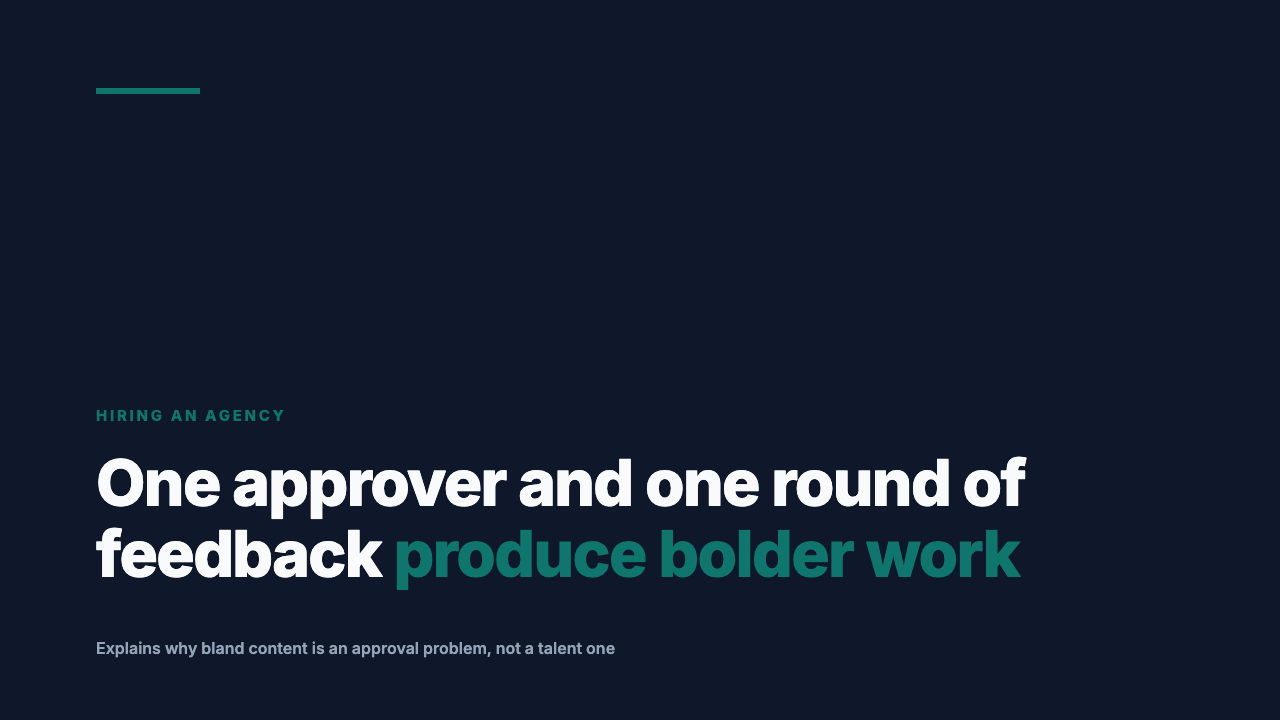 HIRING AN AGENCY

One approver and one round of feedback produce bolder work

Explains why bland content is an approval problem, not a talent one